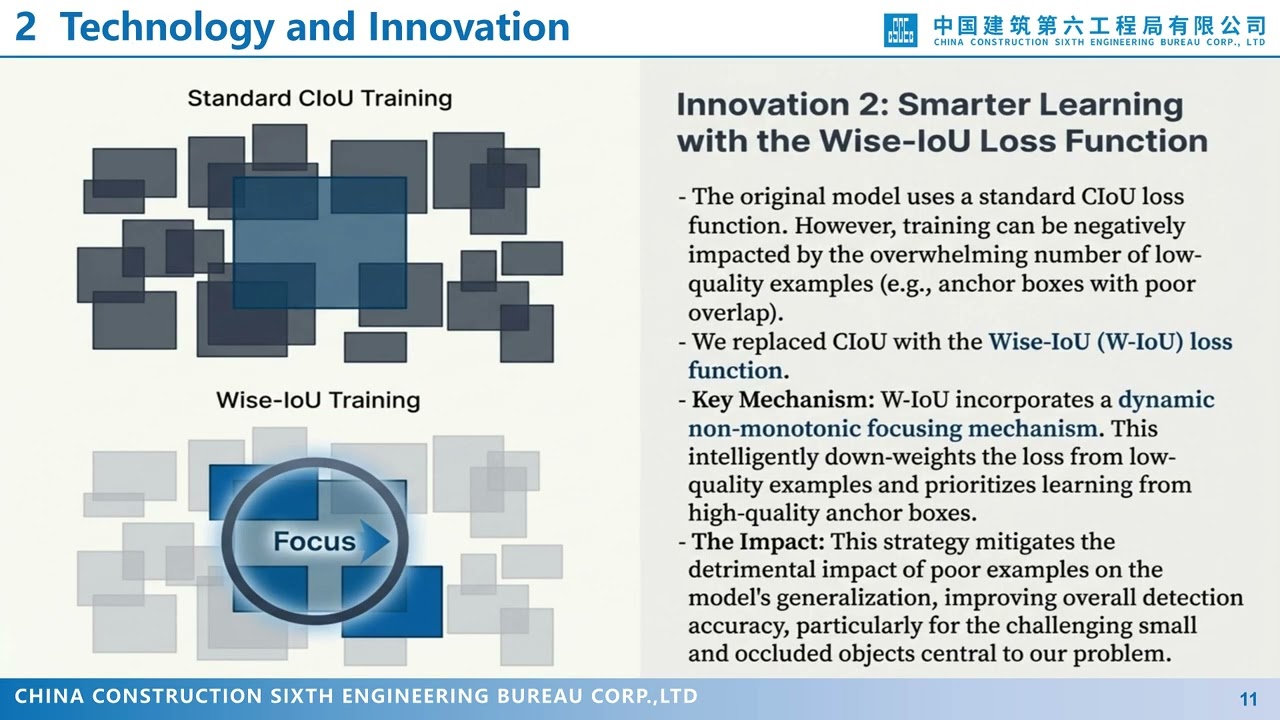 2 Technology and Innovation

中国建筑第六工程局有限公司
CHINA CONSTRUCTION SIXTH ENGINEERING BUREAU CORP., LTD

Standard CIoU Training

Wise-IoU Training

Focus

Innovation 2: Smarter Learning with the Wise-IoU Loss Function

- The original model uses a standard CIoU loss function. However, training can be negatively impacted by the overwhelming number of low-quality examples (e.g., anchor boxes with poor overlap).
- We replaced CIoU with the Wise-IoU (W-IoU) loss function.
- Key Mechanism: W-IoU incorporates a dynamic non-monotonic focusing mechanism. This intelligently down-weights the loss from low-quality examples and prioritizes learning from high-quality anchor boxes.
- The Impact: This strategy mitigates the detrimental impact of poor examples on the model's generalization, improving overall detection accuracy, particularly for the challenging small and occluded objects central to our problem.

CHINA CONSTRUCTION SIXTH ENGINEERING BUREAU CORP.,LTD

11